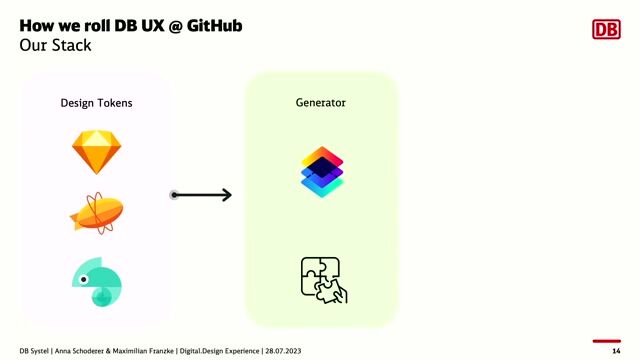 How we roll DB UX @ GitHub
Our Stack

DB

Design Tokens

Generator

DB Systel | Anna Schoderer & Maximilian Franzke | Digital.Design Experience | 28.07.2023

14